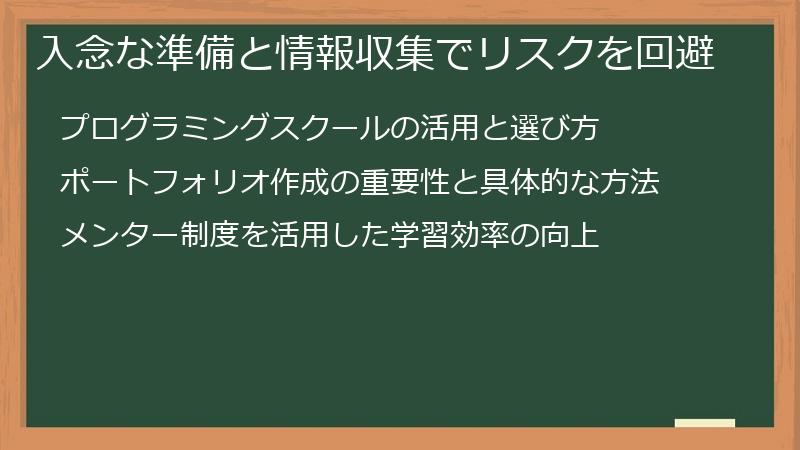 入念な準備と情報収集でリスクを回避

プログラミングスクールの活用と選び方

ポートフォリオ作成の重要性と具体的な方法

メンター制度を活用した学習効率の向上